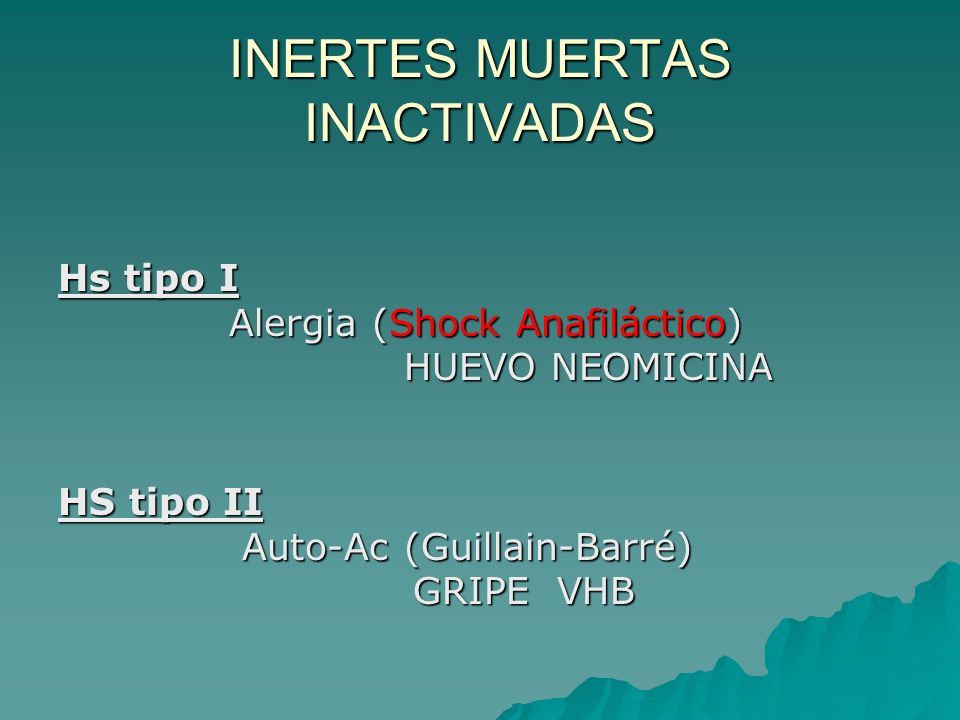 INERTES MUERTAS INACTIVADAS

Hs tipo I

Alergia (Shock Anafiláctico)

HUEVO NEOMICINA

HS tipo II

Auto-Ac (Guillain-Barré)

GRIPE VHB